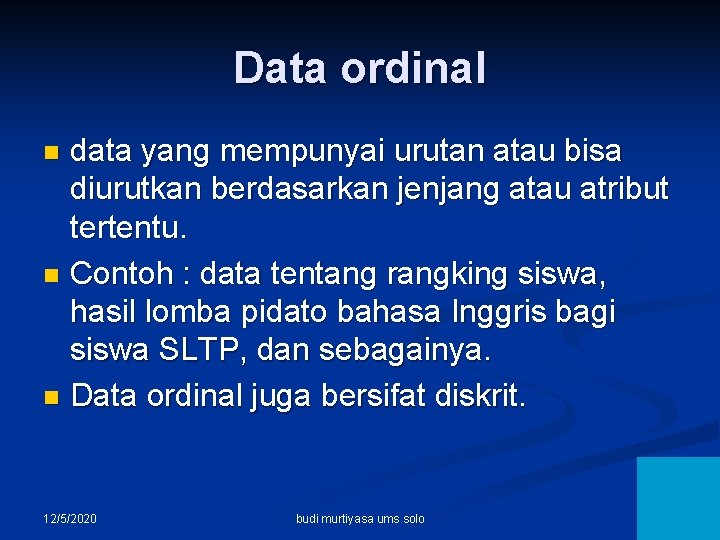 Data ordinal

- data yang mempunyai urutan atau bisa diurutkan berdasarkan jenjang atau atribut tertentu.
- Contoh : data tentang rangking siswa, hasil lomba pidato bahasa Inggris bagi siswa SLTP, dan sebagainya.
- Data ordinal juga bersifat diskrit.

12/5/2020

budi murtiyasa ums solo